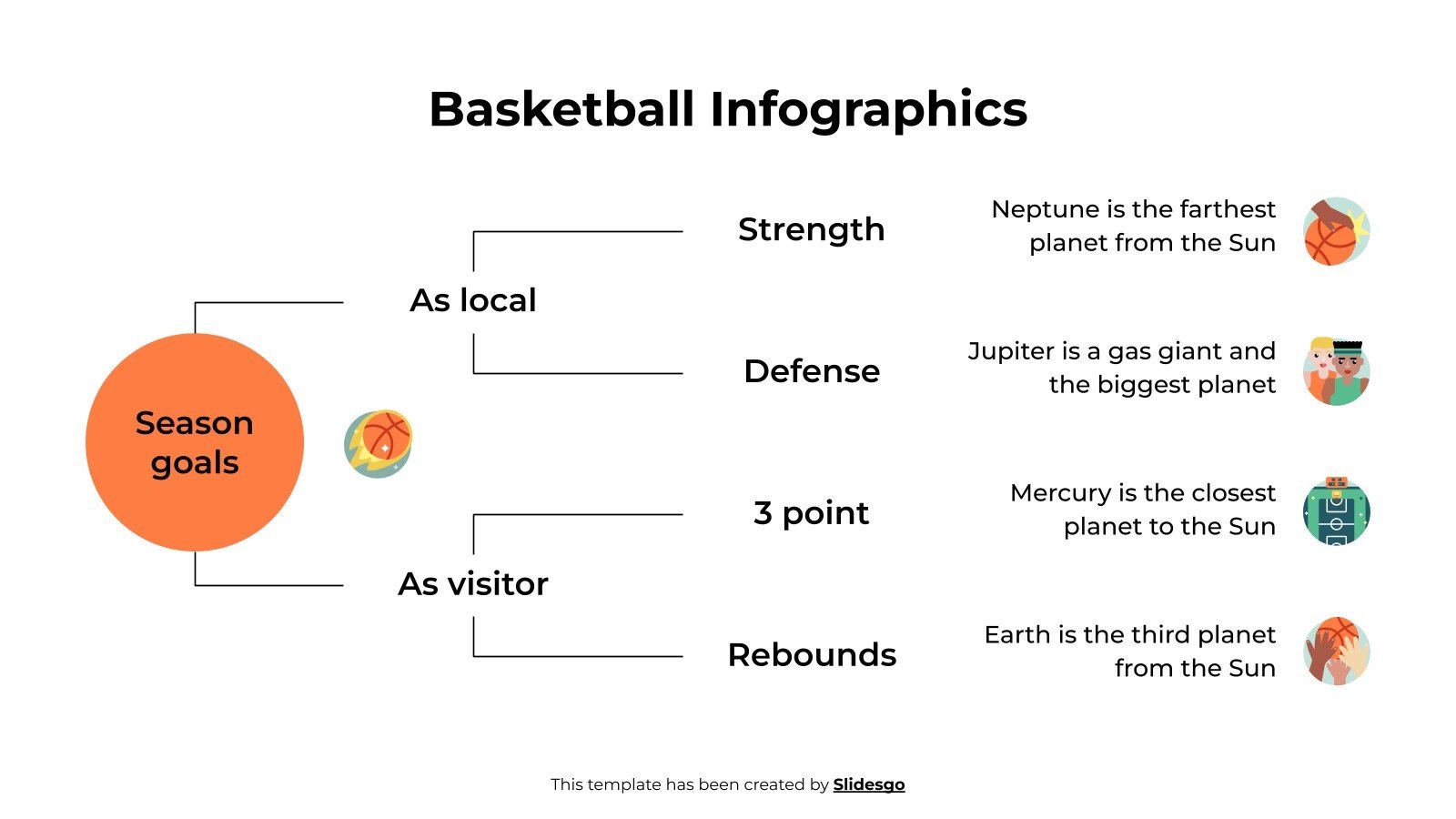 Basketball Infographics

Season goals

As local

Strength

Neptune is the farthest planet from the Sun

Defense

Jupiter is a gas giant and the biggest planet

As visitor

3 point

Mercury is the closest planet to the Sun

Rebounds

Earth is the third planet from the Sun

This template has been created by Slidesgo